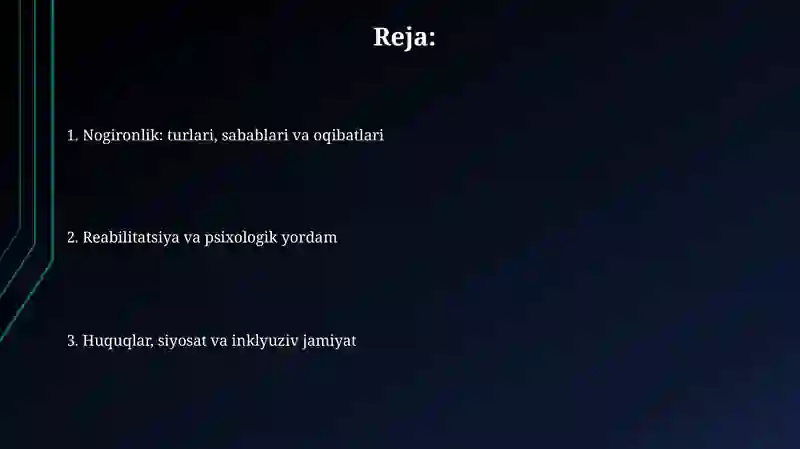 Reja:

1. Nogironlik: turlari, sabablari va oqibatlari

2. Reabilitatsiya va psixologik yordam

3. Huquqlar, siyosat va inklyuziv jamiyat